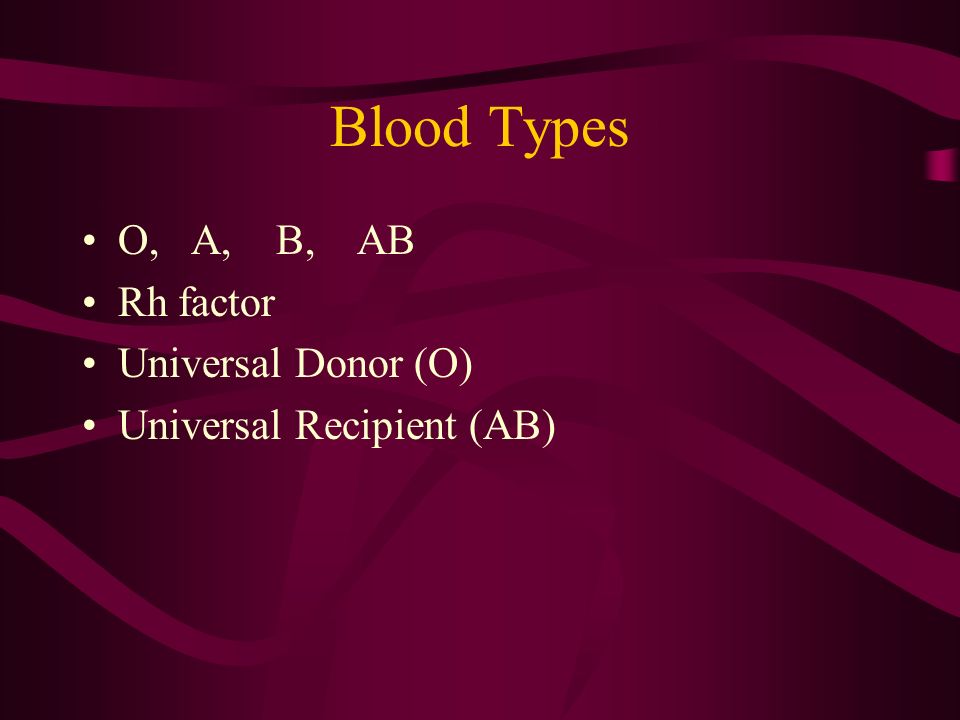 Blood Types

• O, A, B, AB
• Rh factor
• Universal Donor (O)
• Universal Recipient (AB)